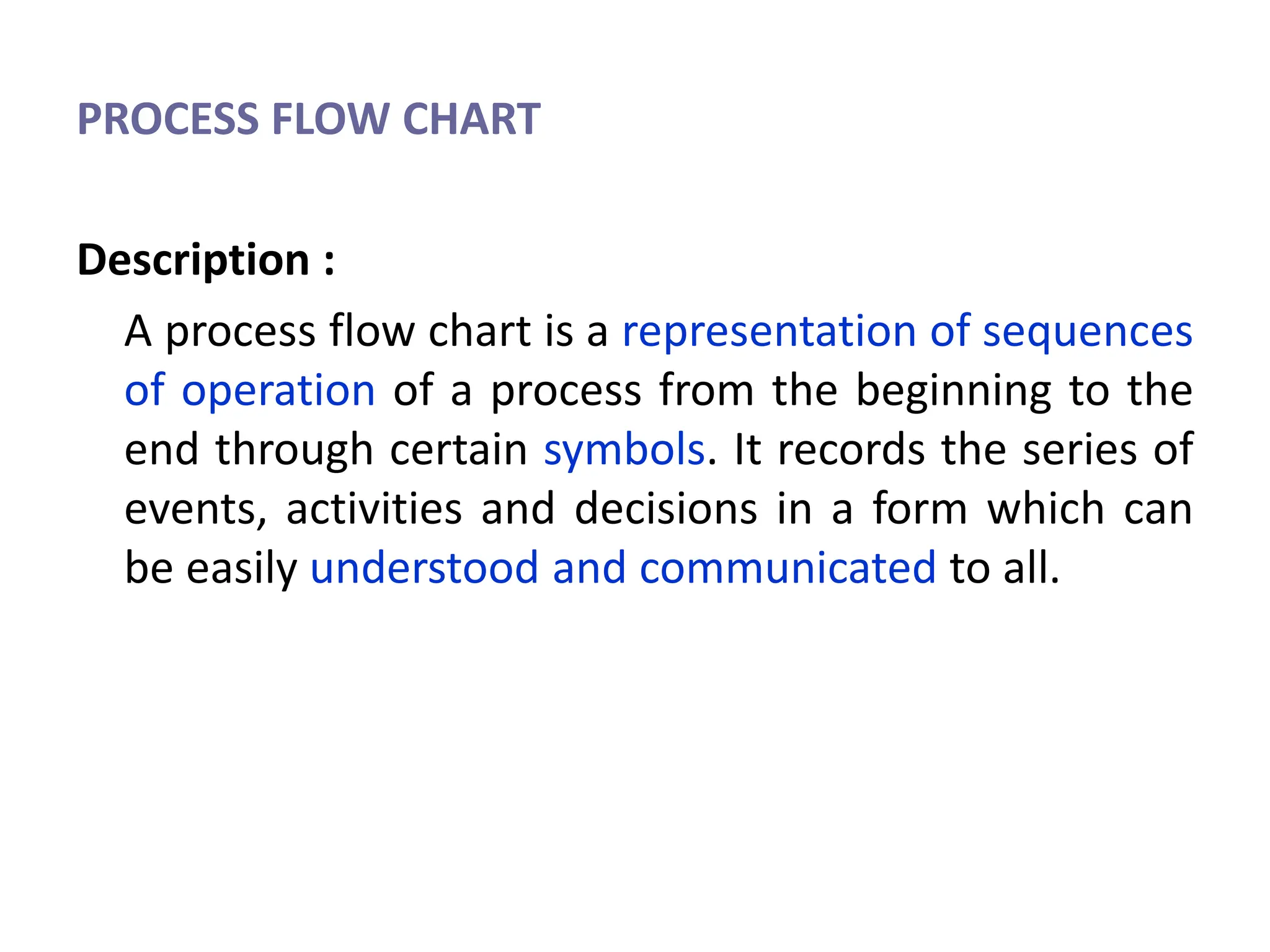 PROCESS FLOW CHART

Description :

A process flow chart is a representation of sequences of operation of a process from the beginning to the end through certain symbols. It records the series of events, activities and decisions in a form which can be easily understood and communicated to all.